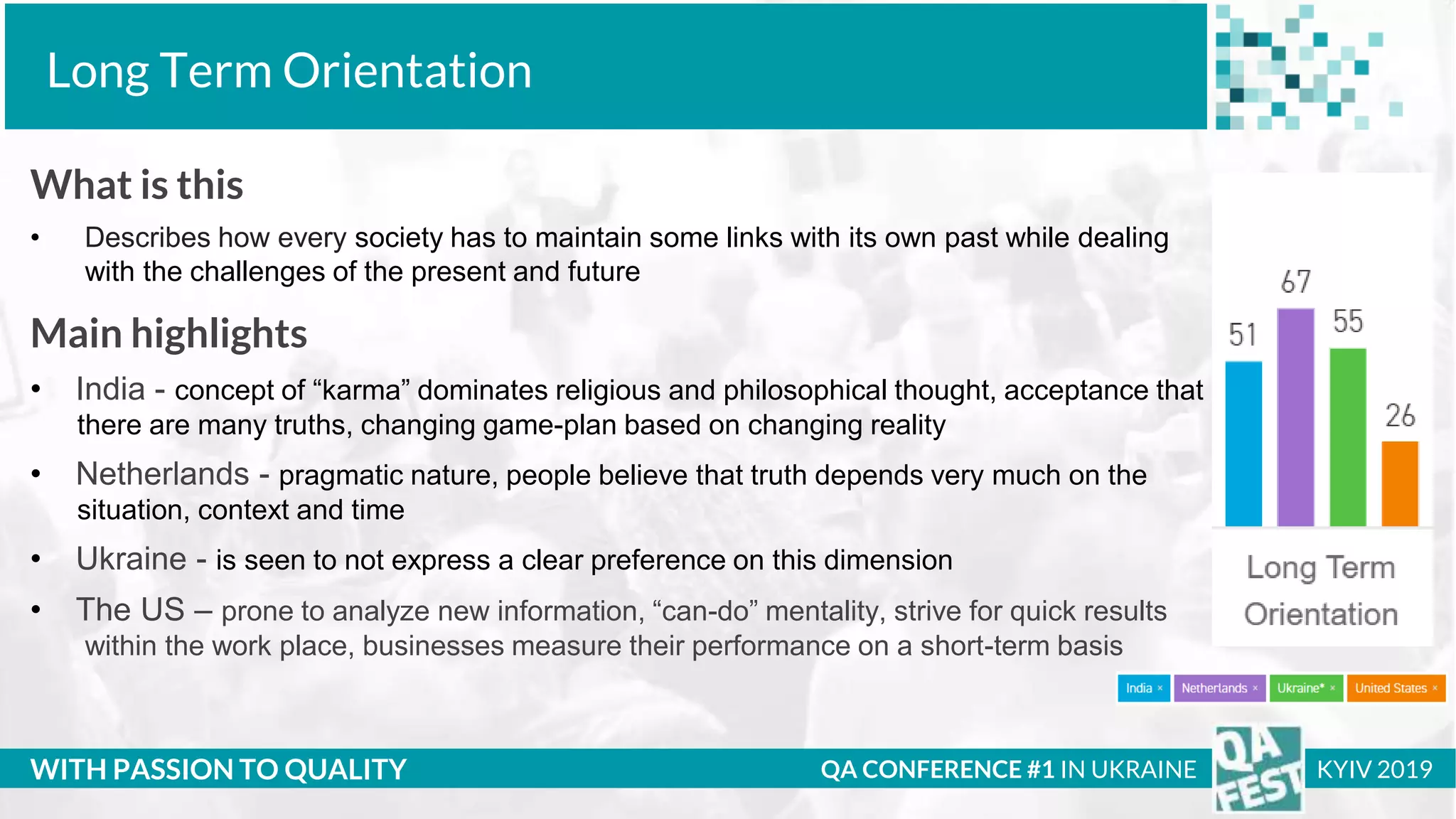 Long Term Orientation

What is this

• Describes how every society has to maintain some links with its own past while dealing with the challenges of the present and future

Main highlights

• India - concept of “karma” dominates religious and philosophical thought, acceptance that there are many truths, changing game-plan based on changing reality

• Netherlands - pragmatic nature, people believe that truth depends very much on the situation, context and time

• Ukraine - is seen to not express a clear preference on this dimension

• The US – prone to analyze new information, “can-do” mentality, strive for quick results within the work place, businesses measure their performance on a short-term basis

51
67
55
26

Long Term Orientation

India × Netherlands × Ukraine* × United States ×

WITH PASSION TO QUALITY

QA CONFERENCE #1 IN UKRAINE

QA FEST

KYIV 2019